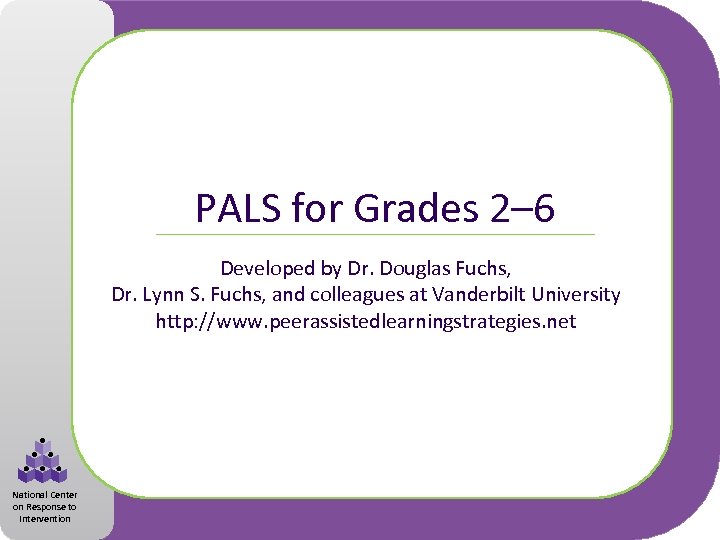 PALS for Grades 2–6

Developed by Dr. Douglas Fuchs, Dr. Lynn S. Fuchs, and colleagues at Vanderbilt University http://www.peerassistedlearningstrategies.net

National Center on Response to Intervention